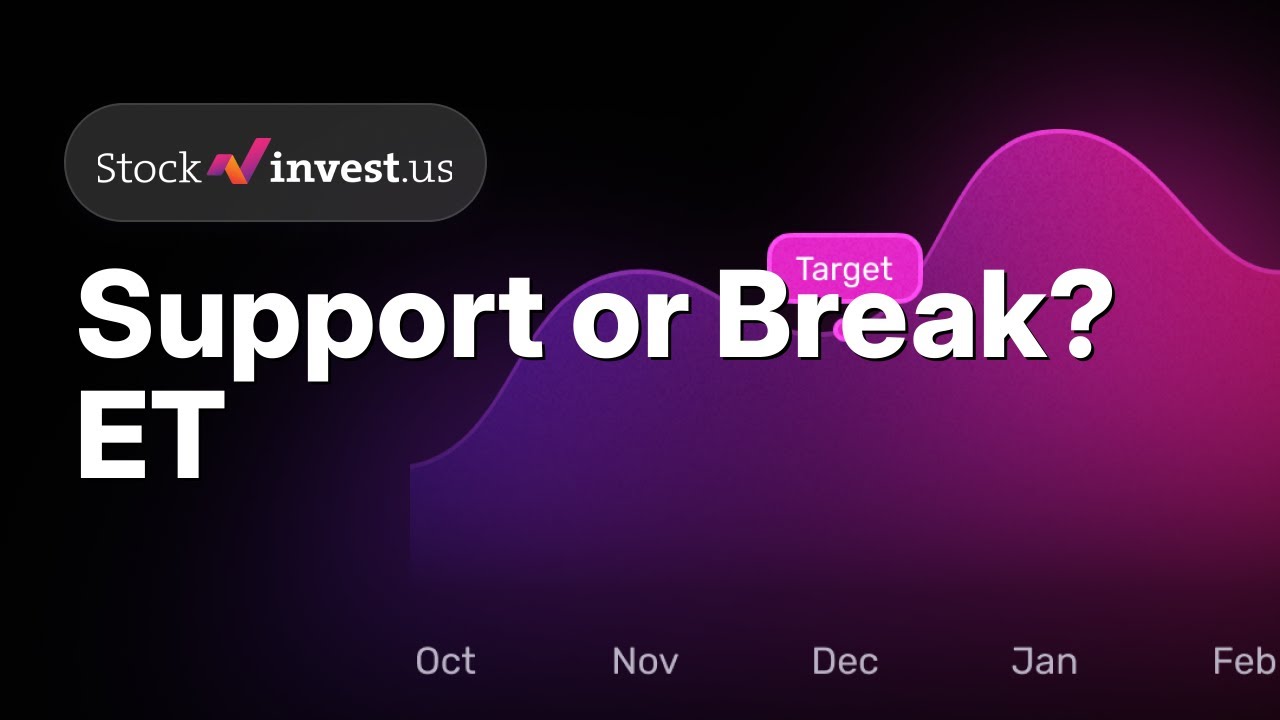 Stock invest.us

Target

Support or Break?
ET

Oct Nov Dec Jan Feb